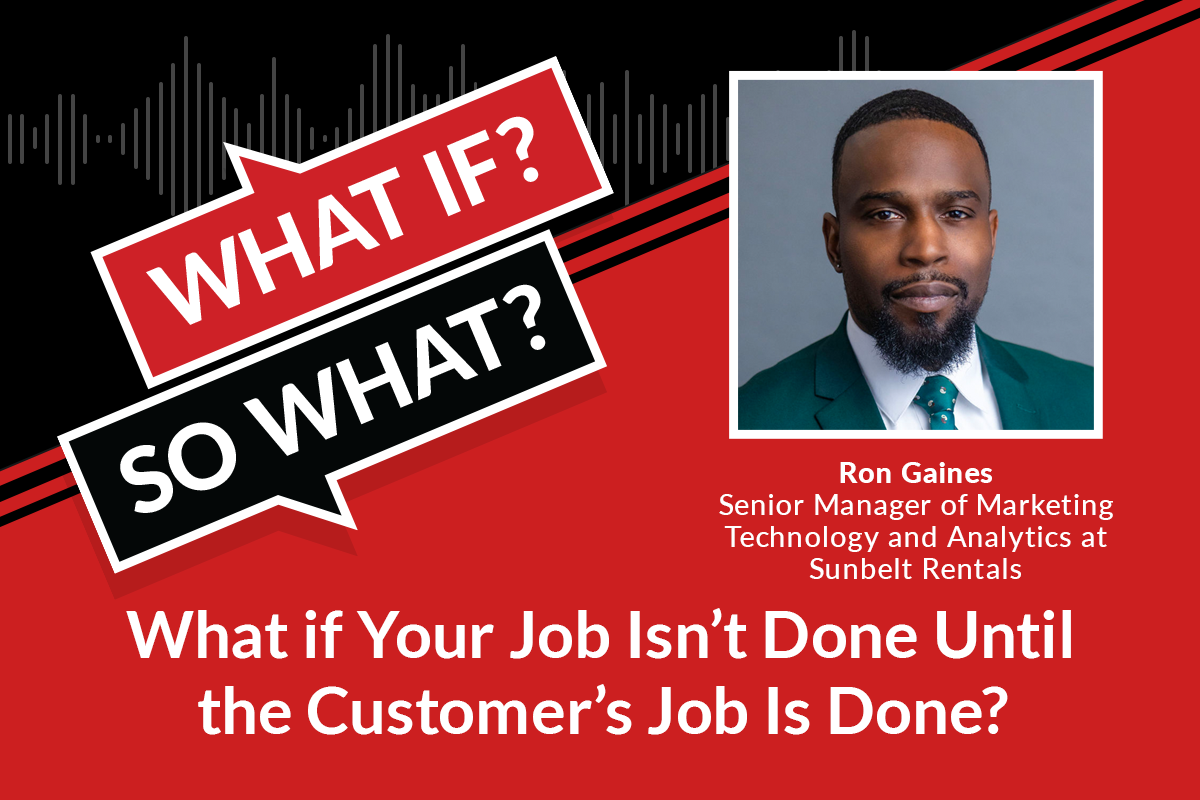 WHAT IF?
SO WHAT?

Ron Gaines
Senior Manager of Marketing Technology and Analytics at Sunbelt Rentals

What if Your Job Isn't Done Until the Customer's Job Is Done?